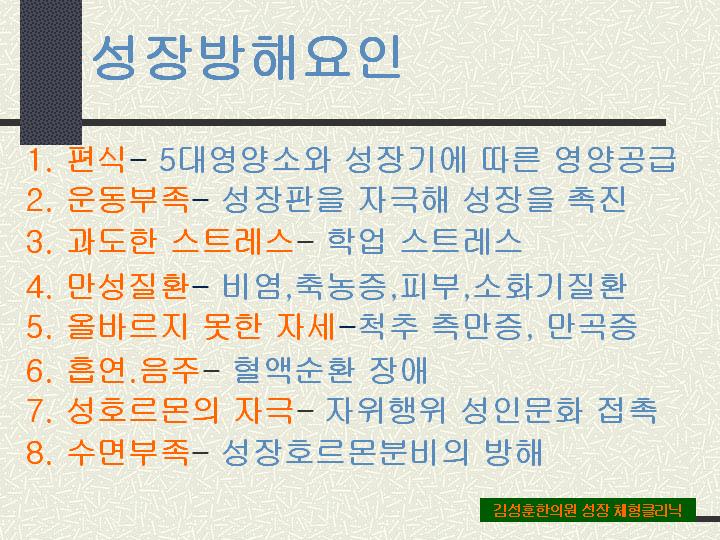 성장방해요인

1. 편식- 5대영양소와 성장기에 따른 영양공급
2. 운동부족- 성장판을 자극해 성장을 촉진
3. 과도한 스트레스- 학업 스트레스
4. 만성질환- 비염,축농증,피부,소화기질환
5. 올바르지 못한 자세-척추 측만증, 만곡증
6. 흡연.음주- 혈액순환 장애
7. 성호르몬의 자극- 자위행위 성인문화 접촉
8. 수면부족- 성장호르몬분비의 방해

김성훈한의원 성장 체형클리닉